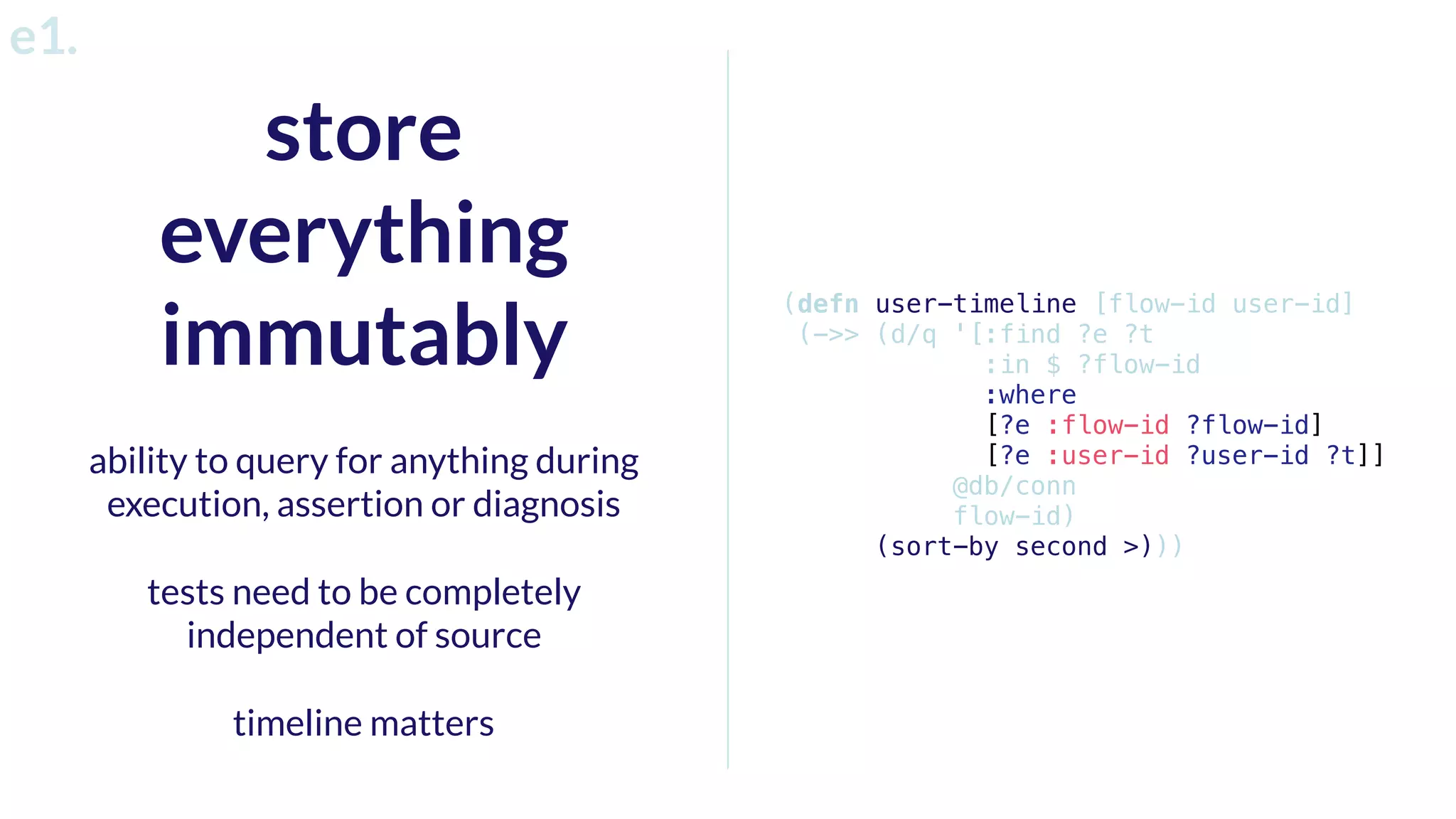 e1.

store everything immutably

ability to query for anything during execution, assertion or diagnosis

tests need to be completely independent of source

timeline matters

(defn user-timeline [flow-id user-id]
 (->> (d/q '[:find ?e ?t
             :in $ ?flow-id
             :where
             [?e :flow-id ?flow-id]
             [?e :user-id ?user-id ?t]]
           @db/conn
           flow-id)
      (sort-by second >)))